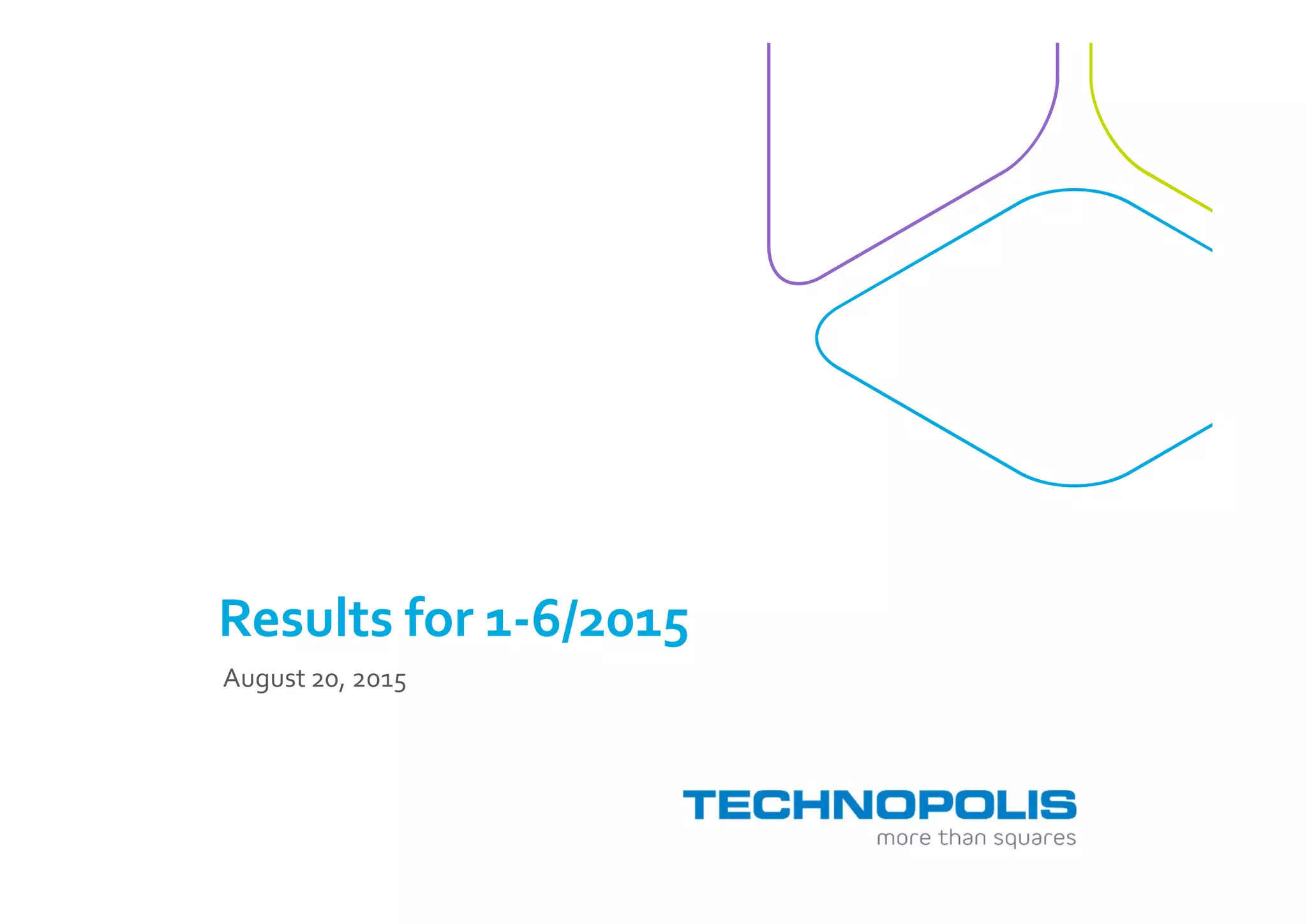 Results for 1-6/2015

August 20, 2015

TECHNOPOLIS
more than squares